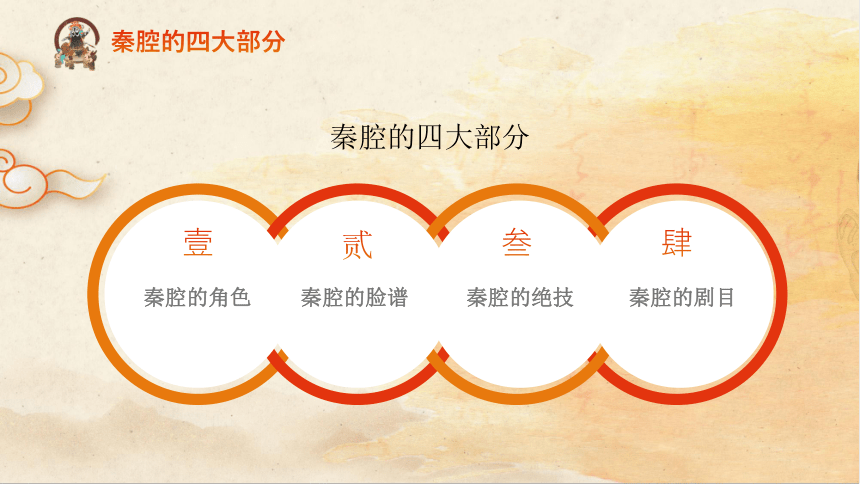 秦腔的四大部分

秦腔的四大部分

壹
秦腔的角色

贰
秦腔的脸谱

叁
秦腔的绝技

肆
秦腔的剧目